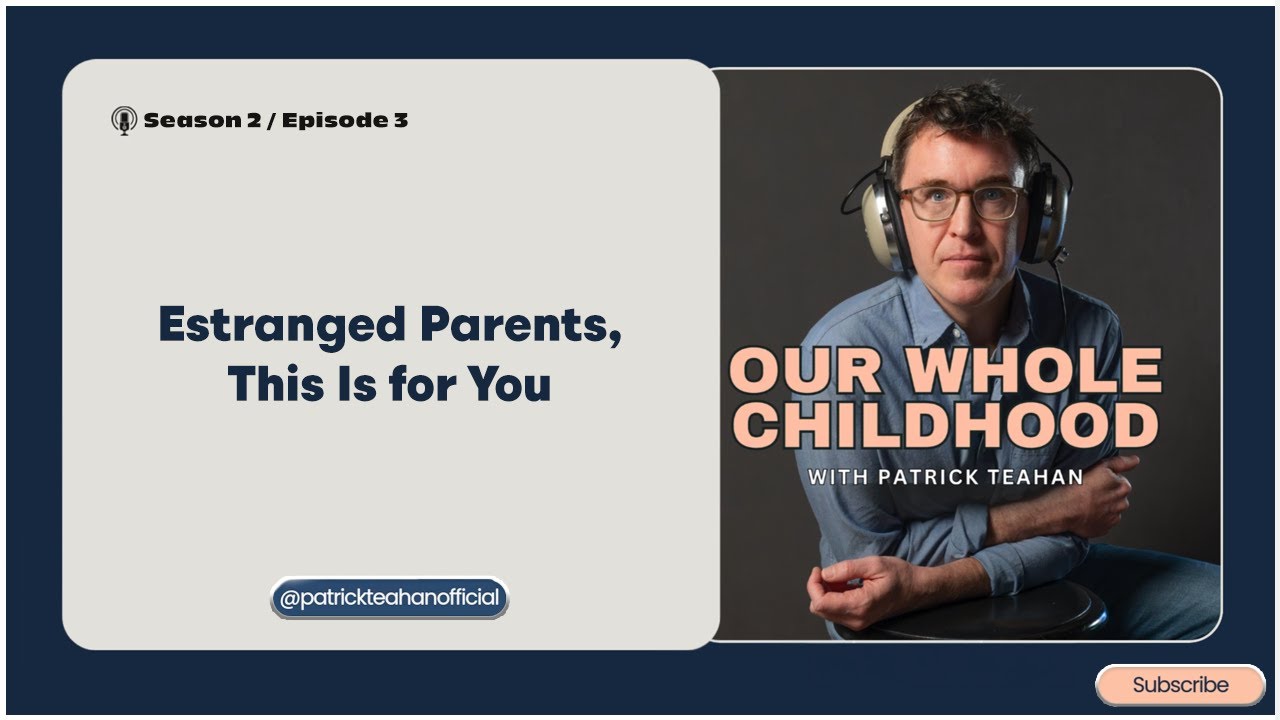 Season 2 / Episode 3

Estranged Parents, This Is for You

@patrickteahanofficial

OUR WHOLE CHILDHOOD

WITH PATRICK TEAHAN

Subscribe